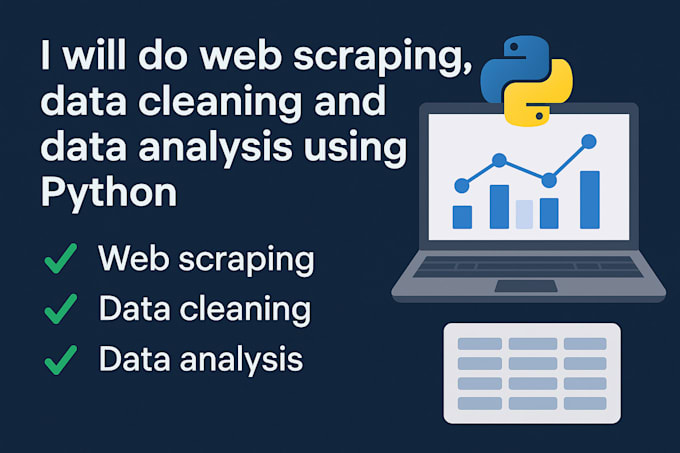 I will do web scraping, data cleaning and data analysis using Python

✓ Web scraping
✓ Data cleaning
✓ Data analysis